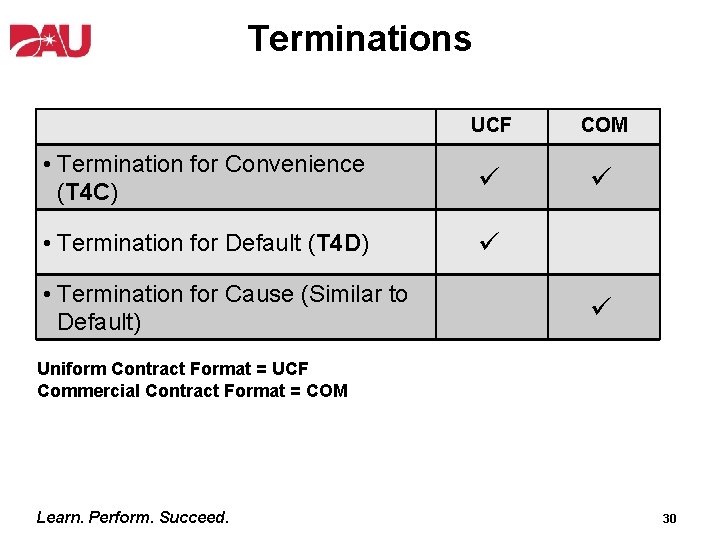 DAU

Terminations

| | UCF | COM |
|---|---|---|
| • Termination for Convenience (T4C) | ✓ | ✓ |
| • Termination for Default (T4D) | ✓ | |
| • Termination for Cause (Similar to Default) | | ✓ |

Uniform Contract Format = UCF
Commercial Contract Format = COM

Learn. Perform. Succeed.

30